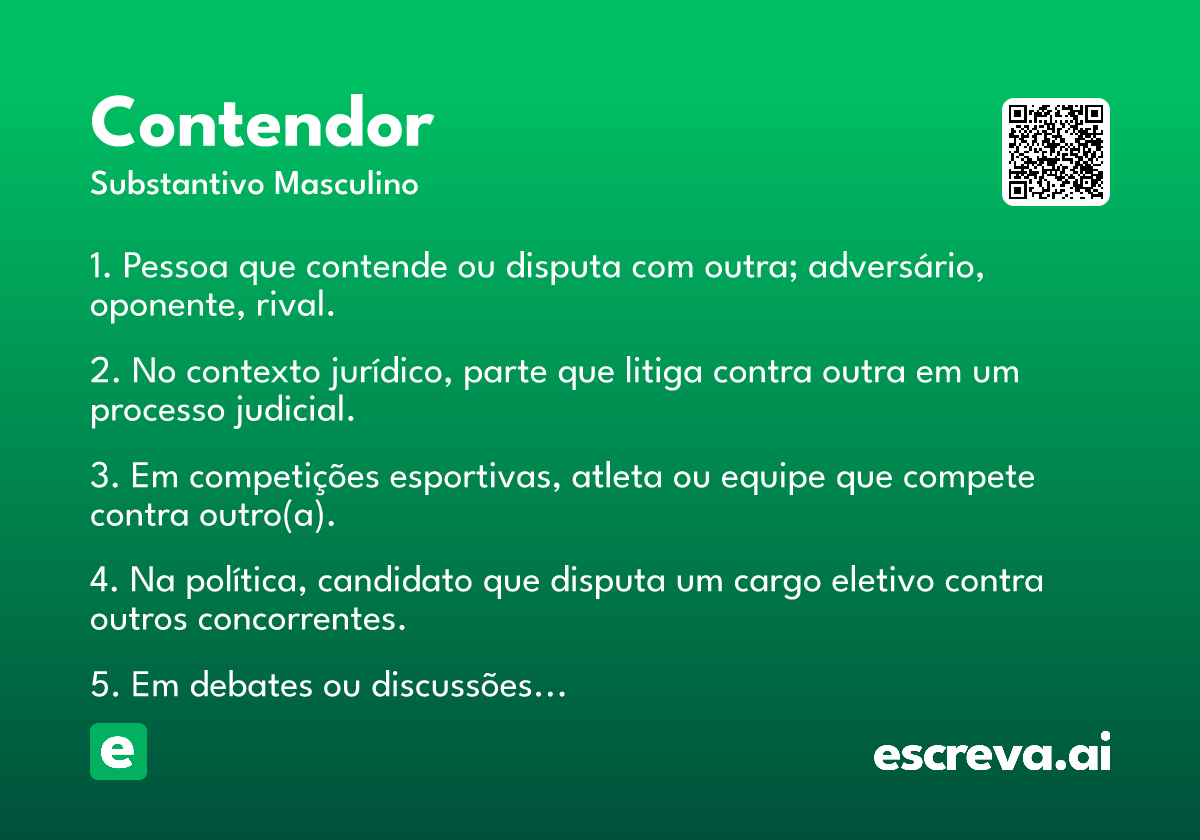 Contendor

Substantivo Masculino

1. Pessoa que contende ou disputa com outra; adversário, oponente, rival.

2. No contexto jurídico, parte que litiga contra outra em um processo judicial.

3. Em competições esportivas, atleta ou equipe que compete contra outro(a).

4. Na política, candidato que disputa um cargo eletivo contra outros concorrentes.

5. Em debates ou discussões...

e

escreva.ai